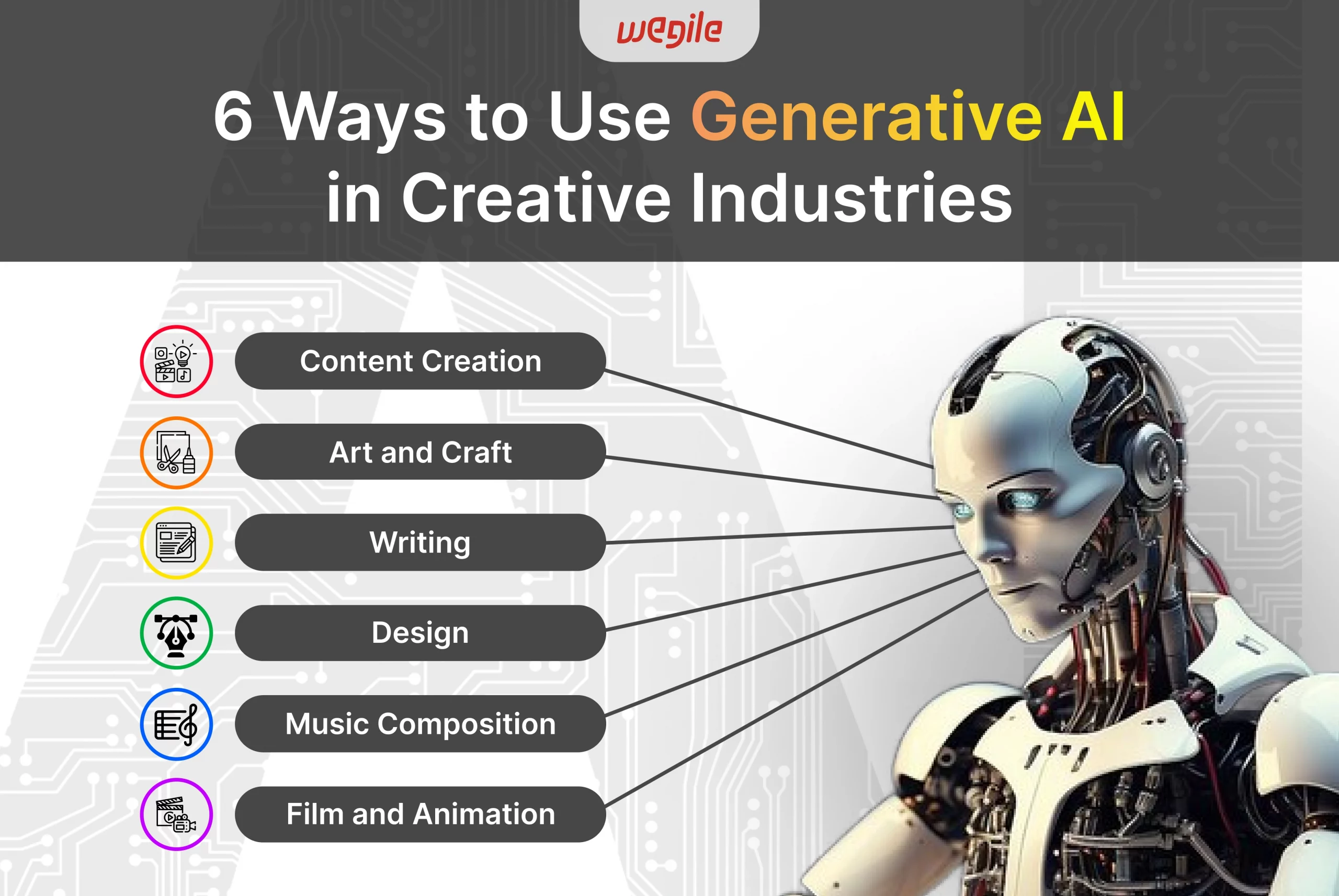 wegile

6 Ways to Use Generative AI in Creative Industries

Content Creation

Art and Craft

Writing

Design

Music Composition

Film and Animation